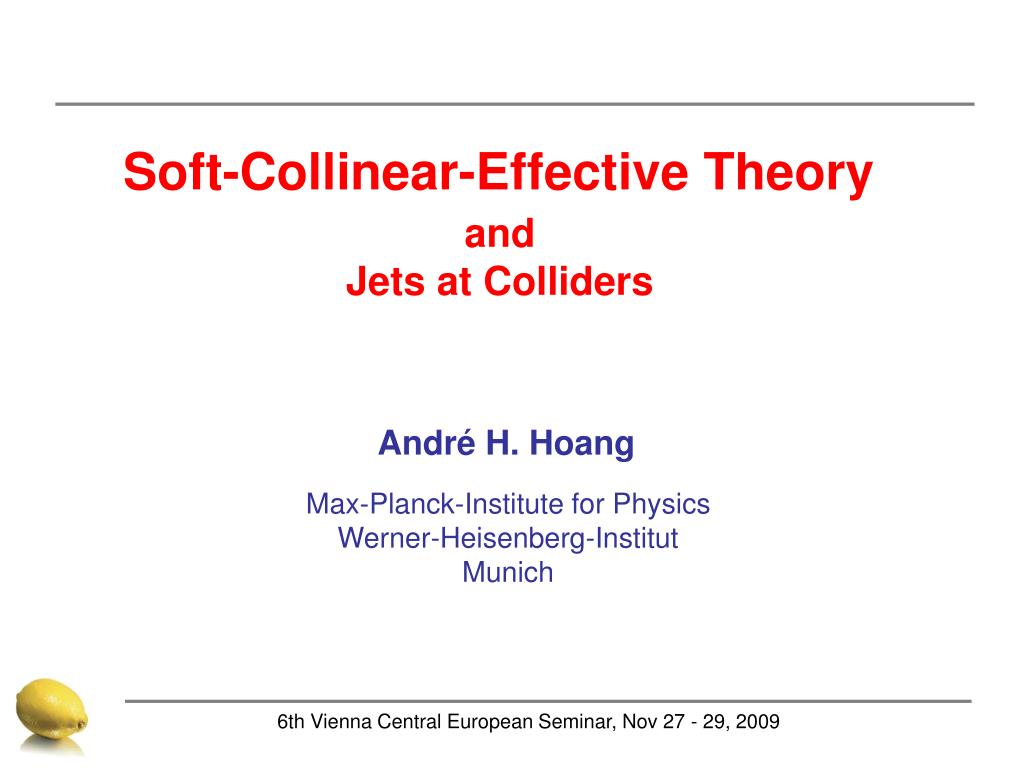 Soft-Collinear-Effective Theory

and
Jets at Colliders

André H. Hoang

Max-Planck-Institute for Physics
Werner-Heisenberg-Institut
Munich

6th Vienna Central European Seminar, Nov 27 - 29, 2009